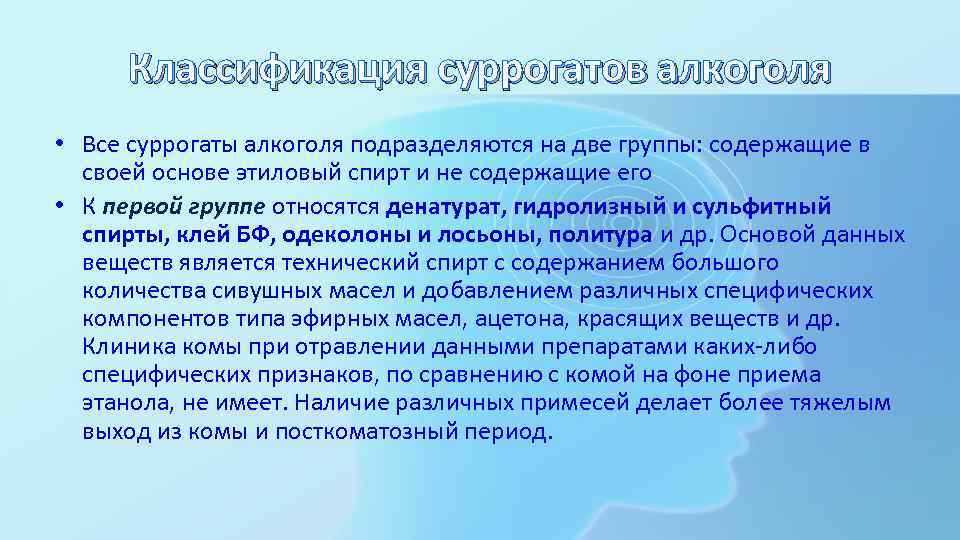 Классификация суррогатов алкоголя

• Все суррогаты алкоголя подразделяются на две группы: содержащие в своей основе этиловый спирт и не содержащие его

• К первой группе относятся денатурат, гидролизный и сульфитный спирты, клей БФ, одеколоны и лосьоны, политура и др. Основой данных веществ является технический спирт с содержанием большого количества сивушных масел и добавлением различных специфических компонентов типа эфирных масел, ацетона, красящих веществ и др. Клиника комы при отравлении данными препаратами каких-либо специфических признаков, по сравнению с комой на фоне приема этанола, не имеет. Наличие различных примесей делает более тяжелым выход из комы и посткоматозный период.